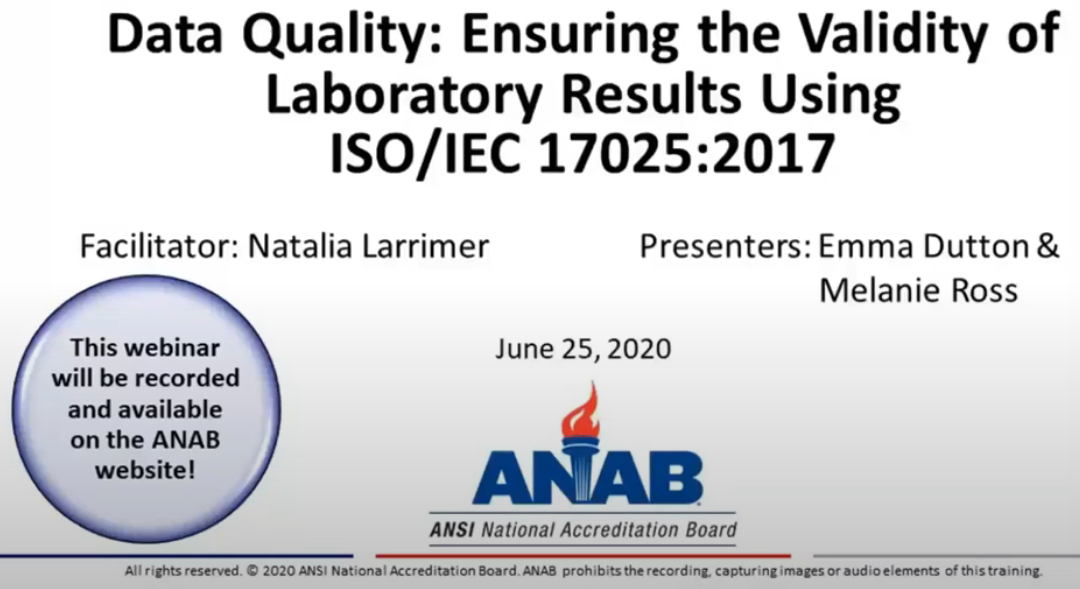 Data Quality: Ensuring the Validity of Laboratory Results Using ISO/IEC 17025:2017

Facilitator: Natalia Larrimer

Presenters: Emma Dutton & Melanie Ross

This webinar will be recorded and available on the ANAB website!

June 25, 2020

ANAB

ANSI National Accreditation Board

All rights reserved. © 2020 ANSI National Accreditation Board. ANAB prohibits the recording, capturing images or audio elements of this training.